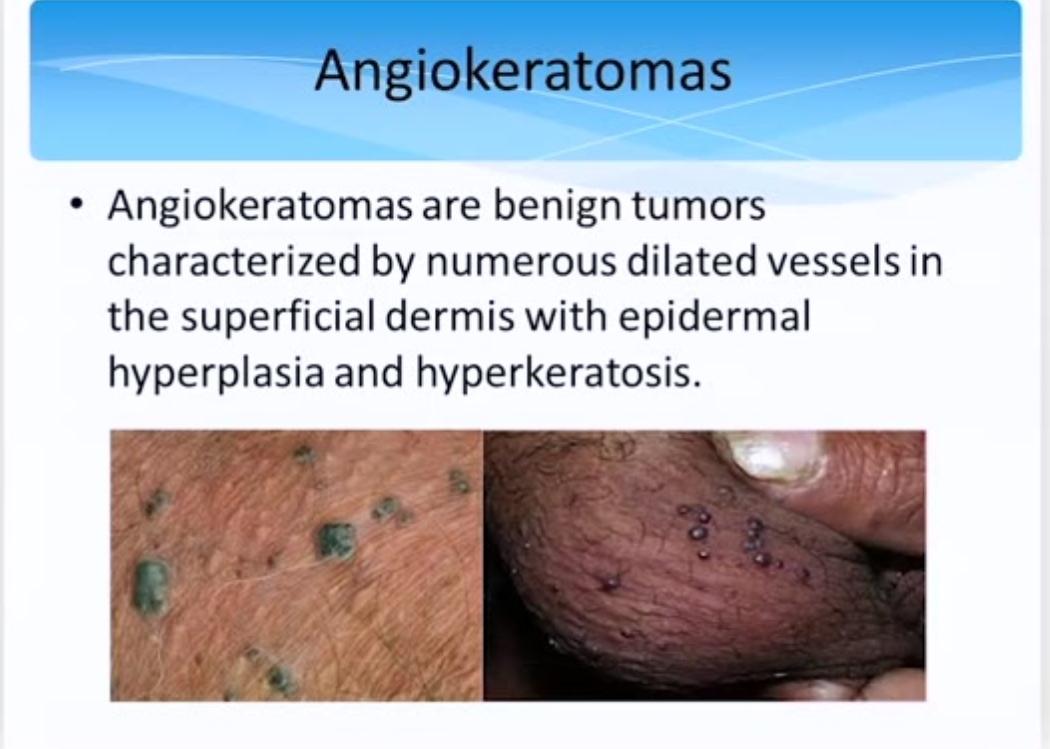 Angiokeratomas

• Angiokeratomas are benign tumors characterized by numerous dilated vessels in the superficial dermis with epidermal hyperplasia and hyperkeratosis.